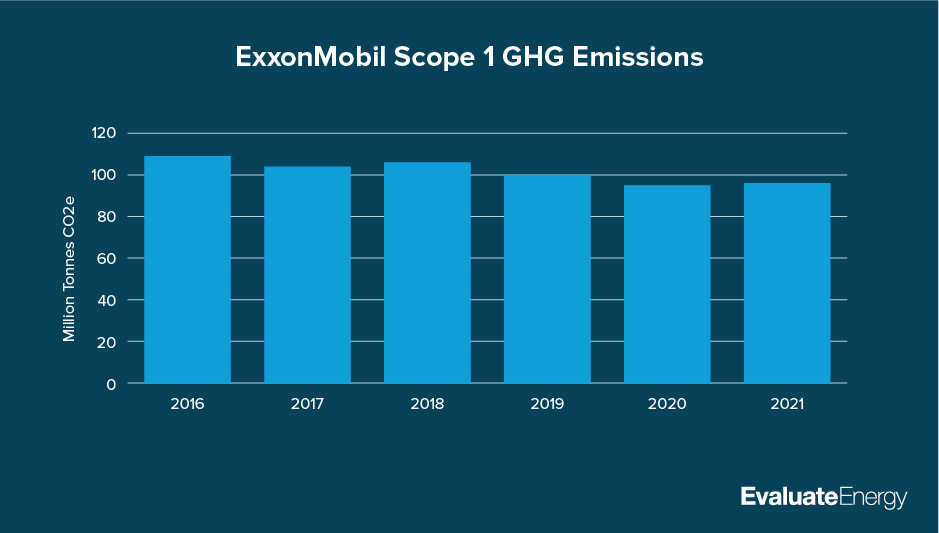 ExxonMobil Scope 1 GHG Emissions

Million Tonnes CO2e

120
100
80
60
40
20
0

2016
2017
2018
2019
2020
2021

EvaluateEnergy